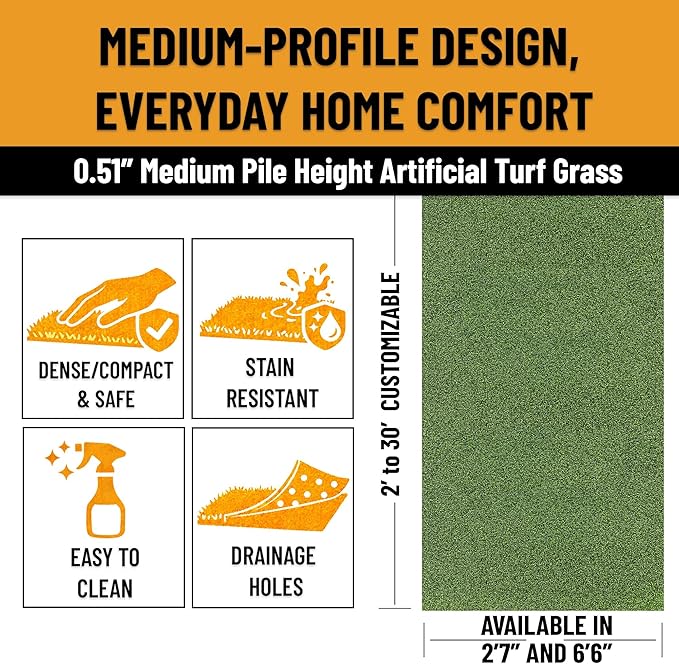 MEDIUM-PROFILE DESIGN, EVERYDAY HOME COMFORT

0.51" Medium Pile Height Artificial Turf Grass

DENSE/COMPACT & SAFE

STAIN RESISTANT

EASY TO CLEAN

DRAINAGE HOLES

2' to 30' CUSTOMIZABLE

AVAILABLE IN 2'7" AND 6'6"